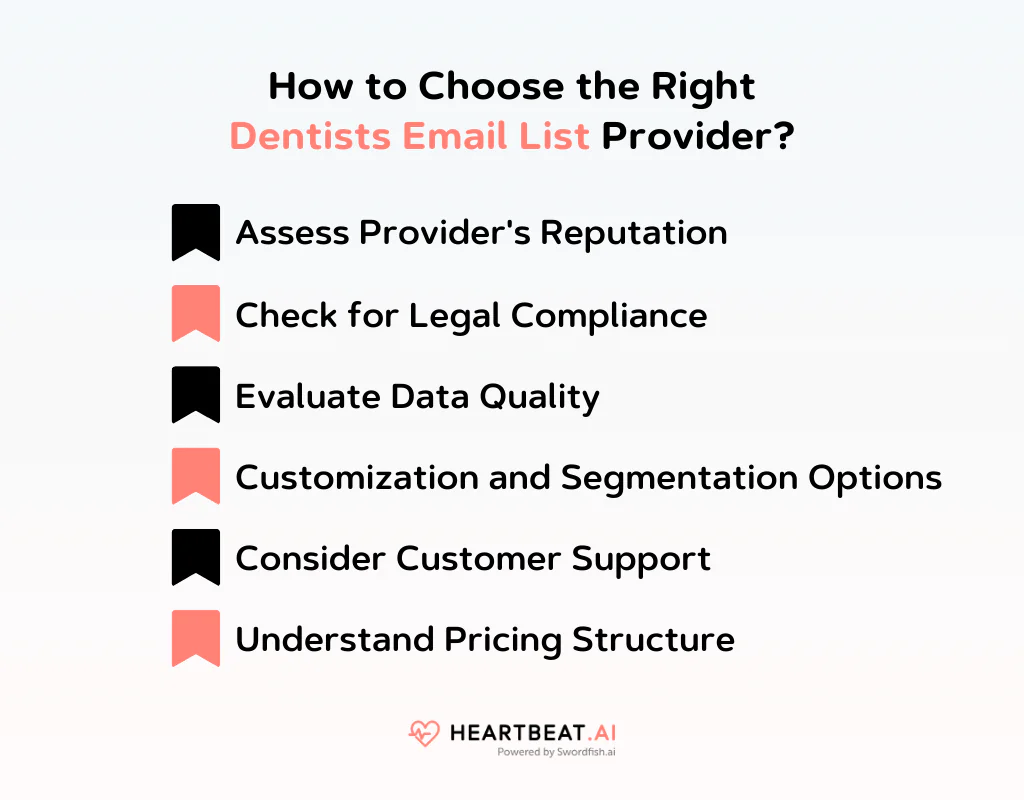 How to Choose the Right Dentists Email List Provider?

Assess Provider's Reputation

Check for Legal Compliance

Evaluate Data Quality

Customization and Segmentation Options

Consider Customer Support

Understand Pricing Structure

HEARTBEAT.AI
Powered by Swordfish.ai